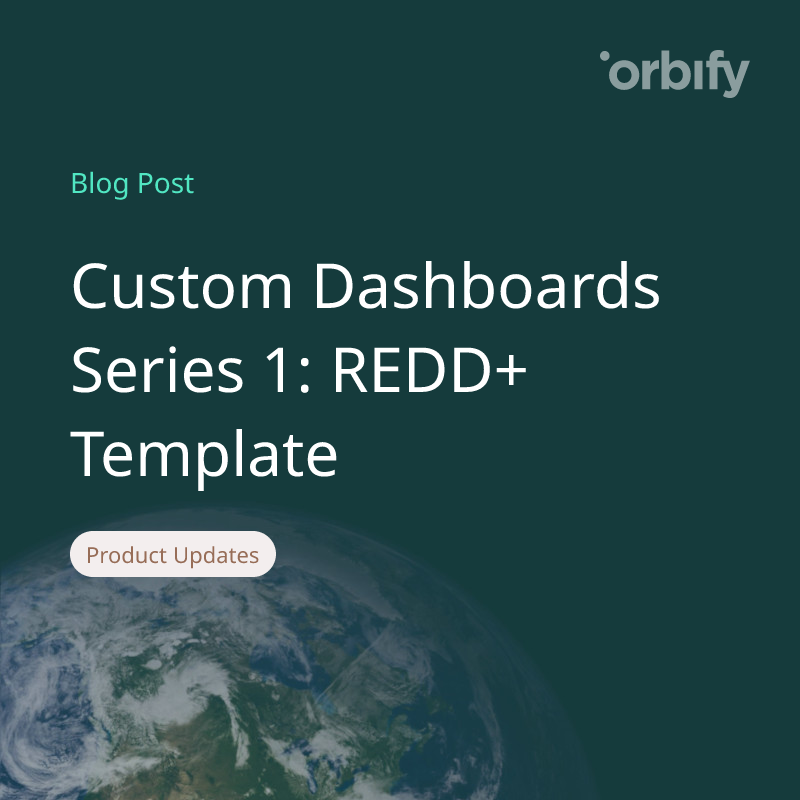 orbify

Blog Post

Custom Dashboards Series 1: REDD+ Template

Product Updates